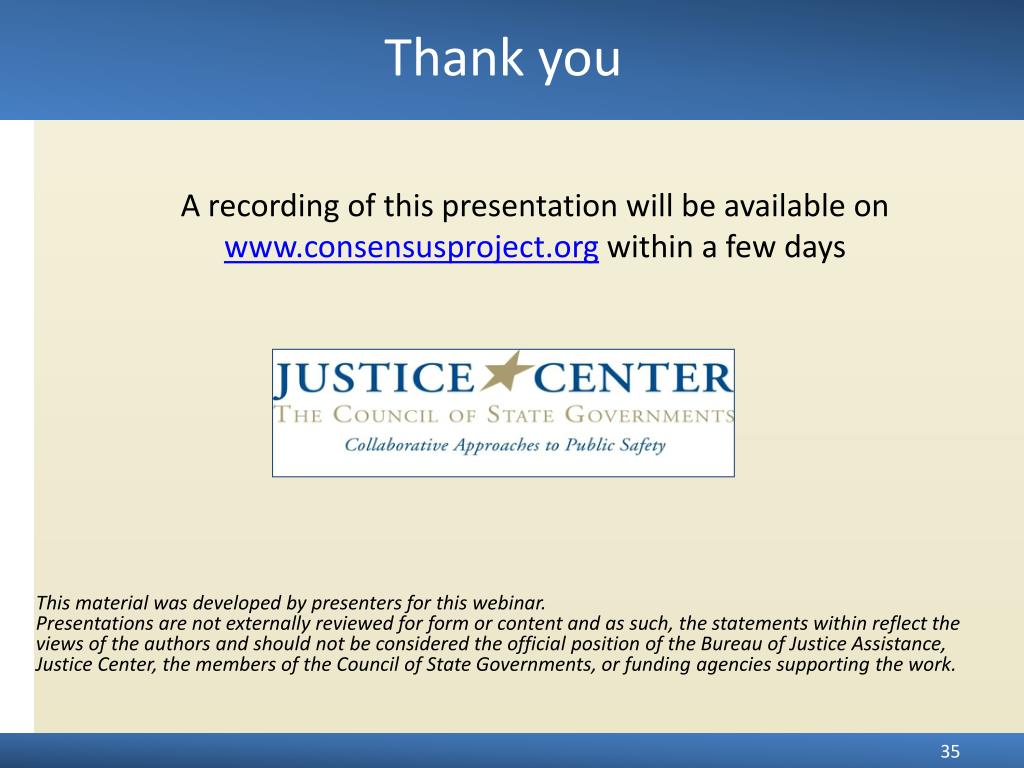 Thank you

A recording of this presentation will be available on www.consensusproject.org within a few days

JUSTICE CENTER
THE COUNCIL OF STATE GOVERNMENTS
Collaborative Approaches to Public Safety

This material was developed by presenters for this webinar.
Presentations are not externally reviewed for form or content and as such, the statements within reflect the views of the authors and should not be considered the official position of the Bureau of Justice Assistance, Justice Center, the members of the Council of State Governments, or funding agencies supporting the work.

35